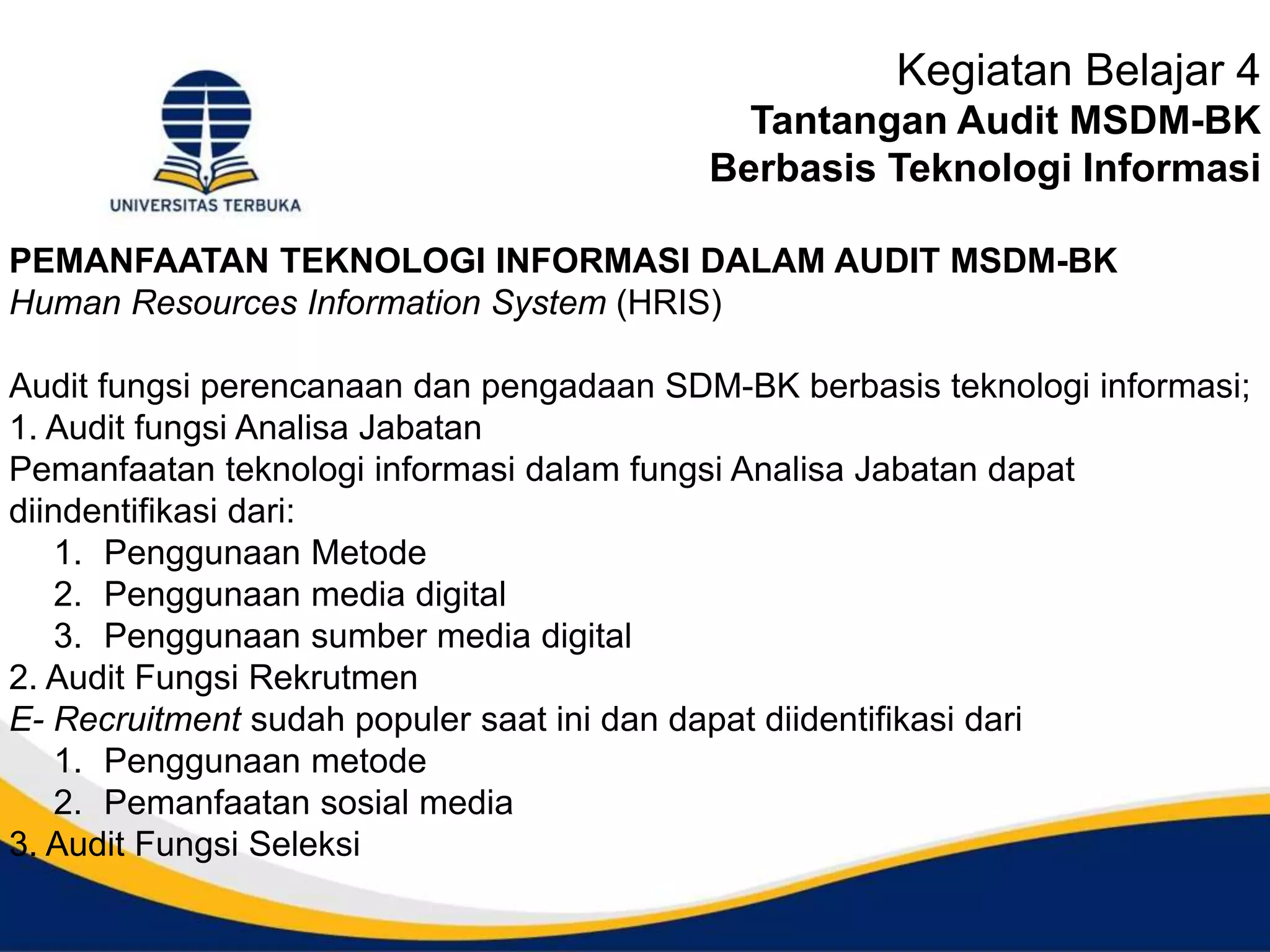 UNIVERSITAS TERBUKA

Kegiatan Belajar 4
Tantangan Audit MSDM-BK
Berbasis Teknologi Informasi

PEMANFAATAN TEKNOLOGI INFORMASI DALAM AUDIT MSDM-BK
Human Resources Information System (HRIS)

Audit fungsi perencanaan dan pengadaan SDM-BK berbasis teknologi informasi;
1. Audit fungsi Analisa Jabatan
Pemanfaatan teknologi informasi dalam fungsi Analisa Jabatan dapat diindentifikasi dari:
1. Penggunaan Metode
2. Penggunaan media digital
3. Penggunaan sumber media digital
2. Audit Fungsi Rekrutmen
E- Recruitment sudah populer saat ini dan dapat diidentifikasi dari
1. Penggunaan metode
2. Pemanfaatan sosial media
3. Audit Fungsi Seleksi